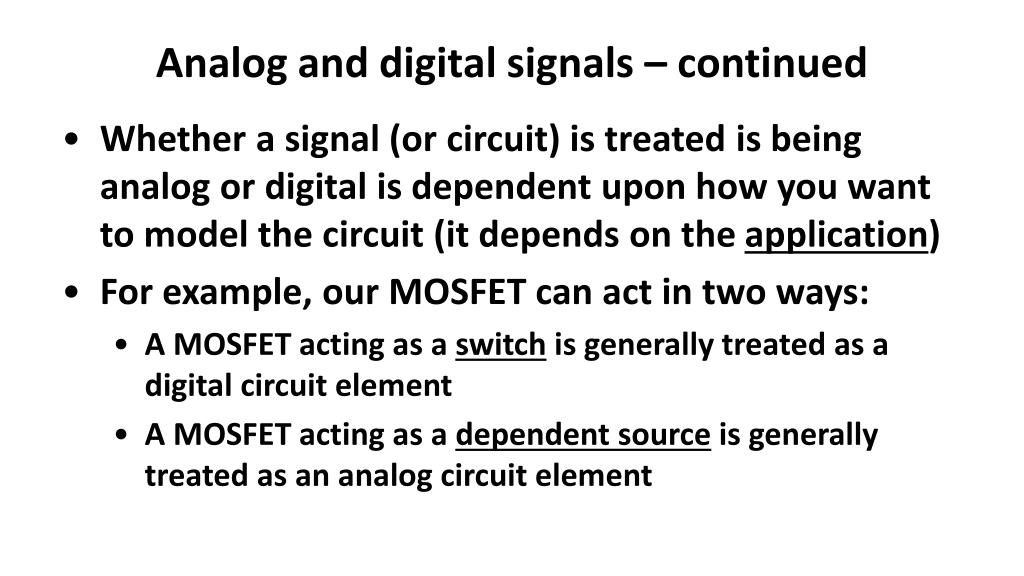 Analog and digital signals – continued

• Whether a signal (or circuit) is treated is being analog or digital is dependent upon how you want to model the circuit (it depends on the application)

• For example, our MOSFET can act in two ways:

• A MOSFET acting as a switch is generally treated as a digital circuit element

• A MOSFET acting as a dependent source is generally treated as an analog circuit element